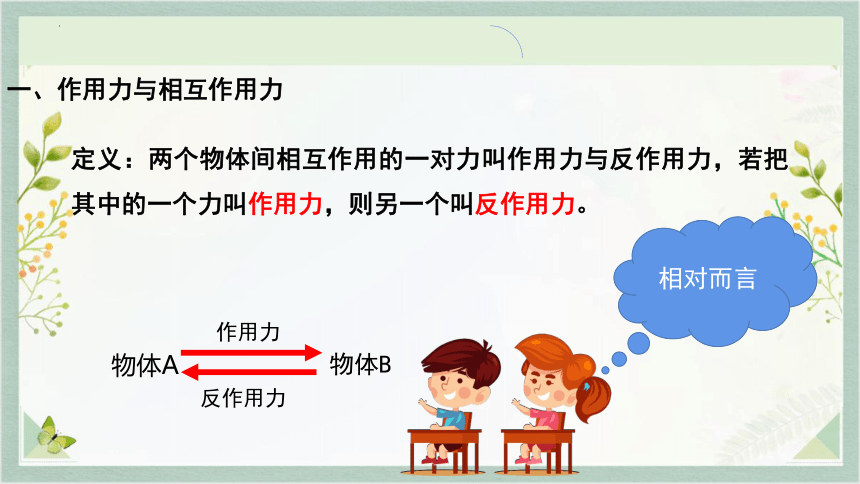 一、作用力与相互作用力

定义：两个物体间相互作用的一对力叫作用力与反作用力，若把其中的一个力叫作用力，则另一个叫反作用力。

相对而言

作用力

物体A

物体B

反作用力